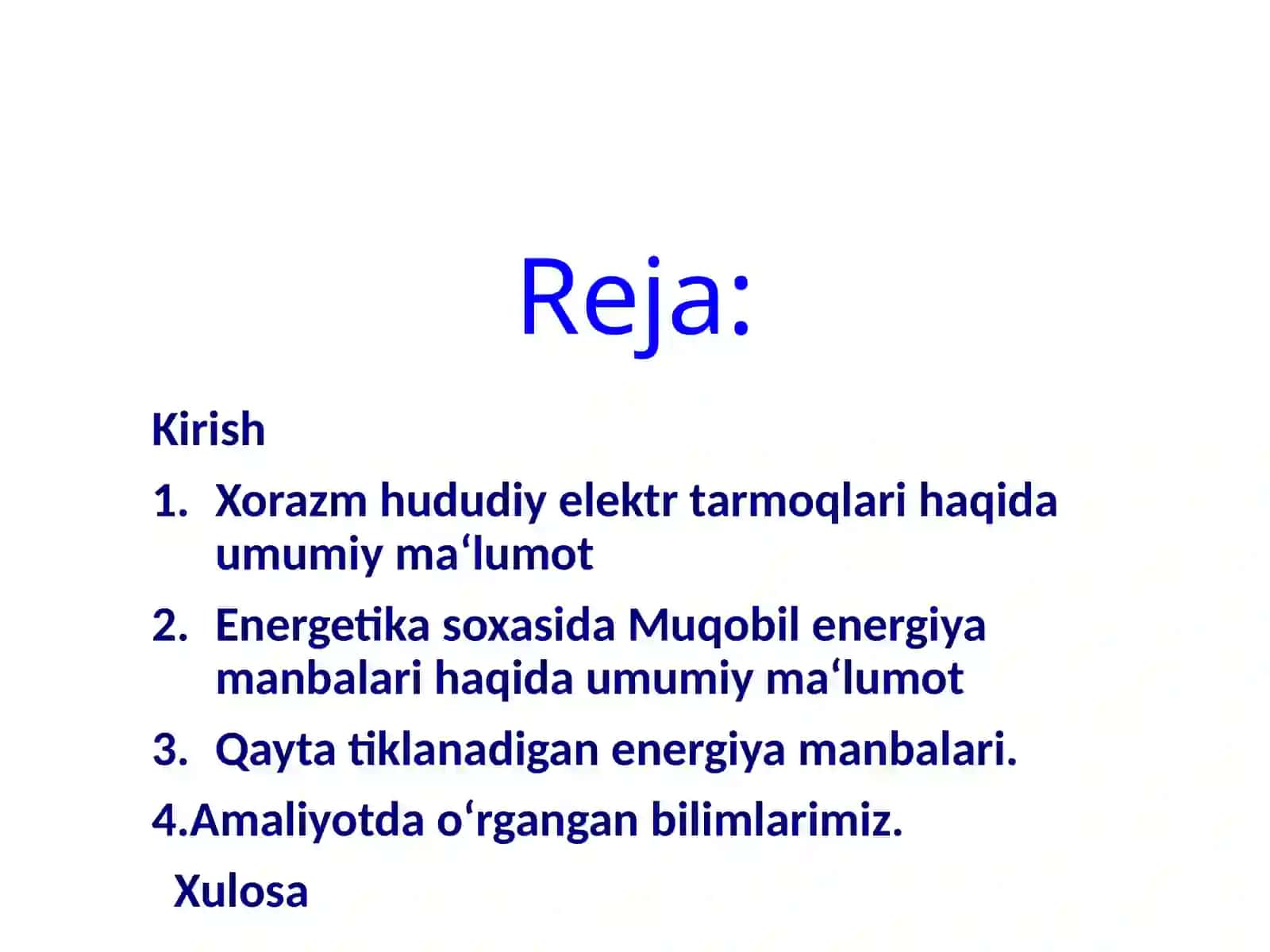 Reja:

Kirish

1. Xorazm hududiy elektr tarmoqlari haqida umumiy ma‘lumot

2. Energetika soxasida Muqobil energiya manbalari haqida umumiy ma‘lumot

3. Qayta tiklanadigan energiya manbalari.

4.Amaliyotda o‘rgangan bilimlarimiz.

Xulosa